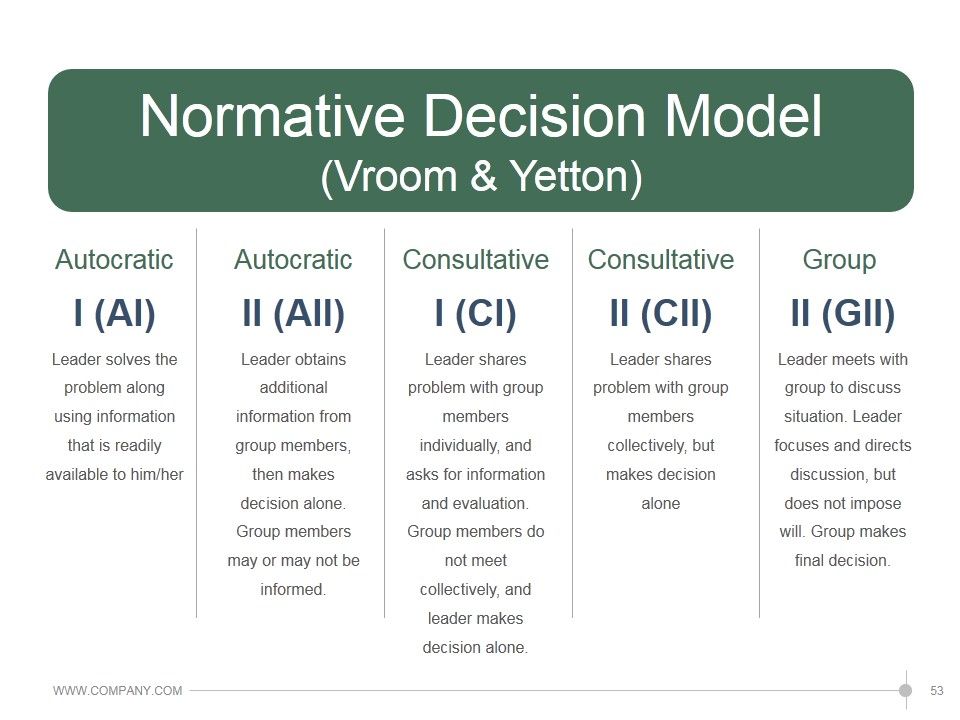 Normative Decision Model
(Vroom & Yetton)

Autocratic
I (AI)
Leader solves the problem along using information that is readily available to him/her

Autocratic
II (AII)
Leader obtains additional information from group members, then makes decision alone. Group members may or may not be informed.

Consultative
I (CI)
Leader shares problem with group members individually, and asks for information and evaluation. Group members do not meet collectively, and leader makes decision alone.

Consultative
II (CII)
Leader shares problem with group members collectively, but makes decision alone

Group
II (GII)
Leader meets with group to discuss situation. Leader focuses and directs discussion, but does not impose will. Group makes final decision.

WWW.COMPANY.COM
53